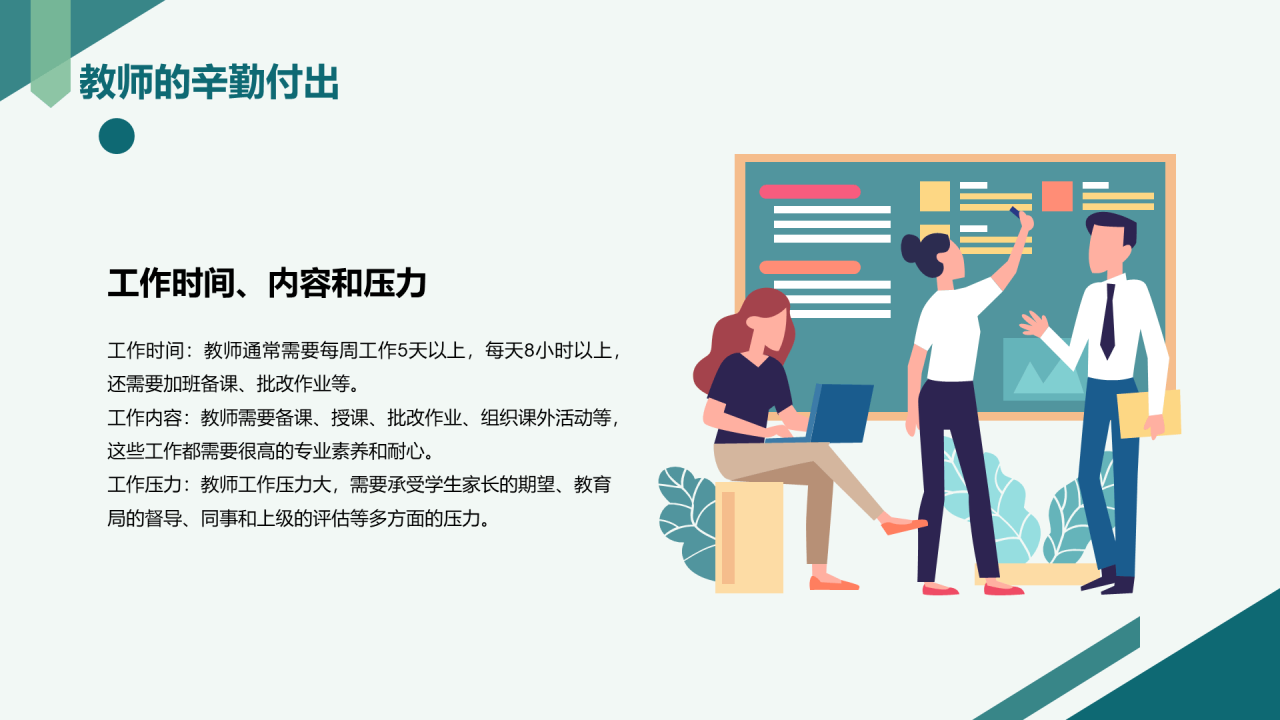 教师的辛勤付出

工作时间、内容和压力

工作时间：教师通常需要每周工作5天以上，每天8小时以上，还需要加班备课、批改作业等。
工作内容：教师需要备课、授课、批改作业、组织课外活动等，这些工作都需要很高的专业素养和耐心。
工作压力：教师工作压力大，需要承受学生家长的期望、教育局的督导、同事和上级的评估等多方面的压力。